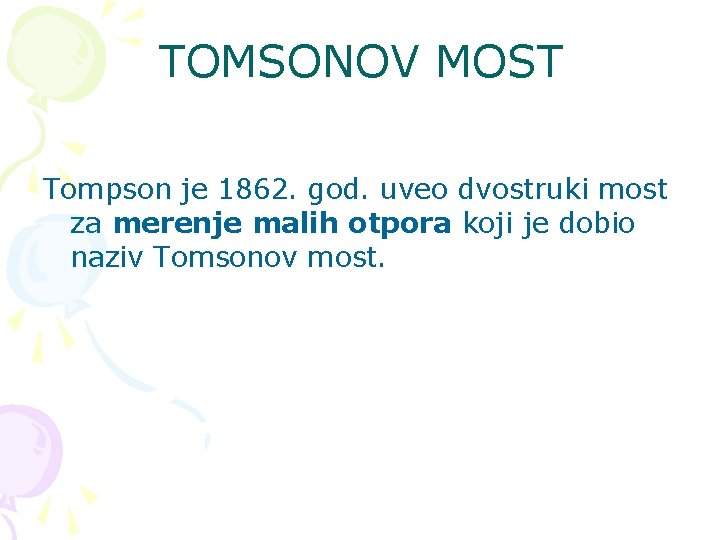 TOMSONOV MOST

Tompson je 1862. god. uveo dvostruki most za merenje malih otpora koji je dobio naziv Tomsonov most.